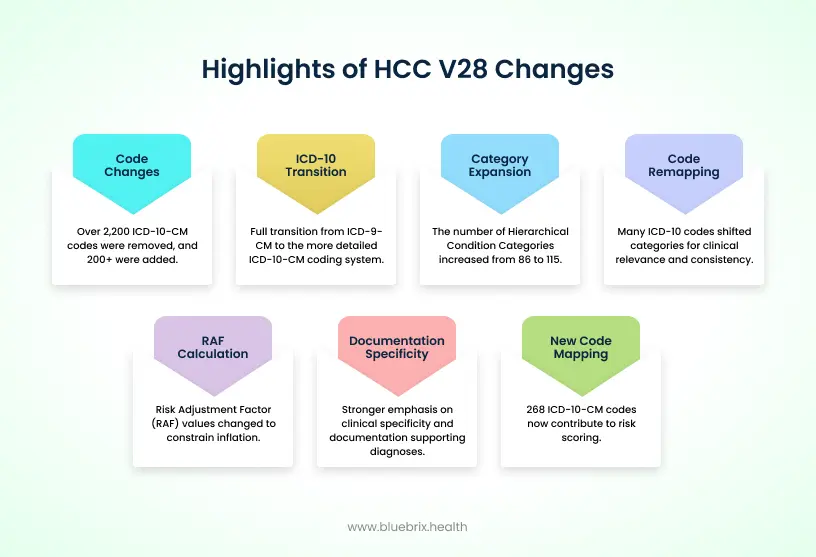 Highlights of HCC V28 Changes

Code Changes

Over 2,200 ICD-10-CM codes were removed, and 200+ were added.

ICD-10 Transition

Full transition from ICD-9-CM to the more detailed ICD-10-CM coding system.

Category Expansion

The number of Hierarchical Condition Categories increased from 86 to 115.

Code Remapping

Many ICD-10 codes shifted categories for clinical relevance and consistency.

RAF Calculation

Risk Adjustment Factor (RAF) values changed to constrain inflation.

Documentation Specificity

Stronger emphasis on clinical specificity and documentation supporting diagnoses.

New Code Mapping

268 ICD-10-CM codes now contribute to risk scoring.

www.bluebrix.health